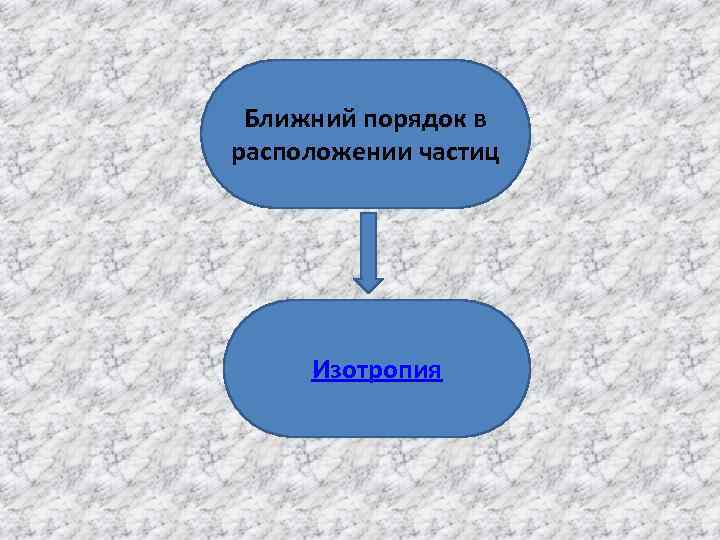 Ближний порядок в расположении частиц

Изотропия